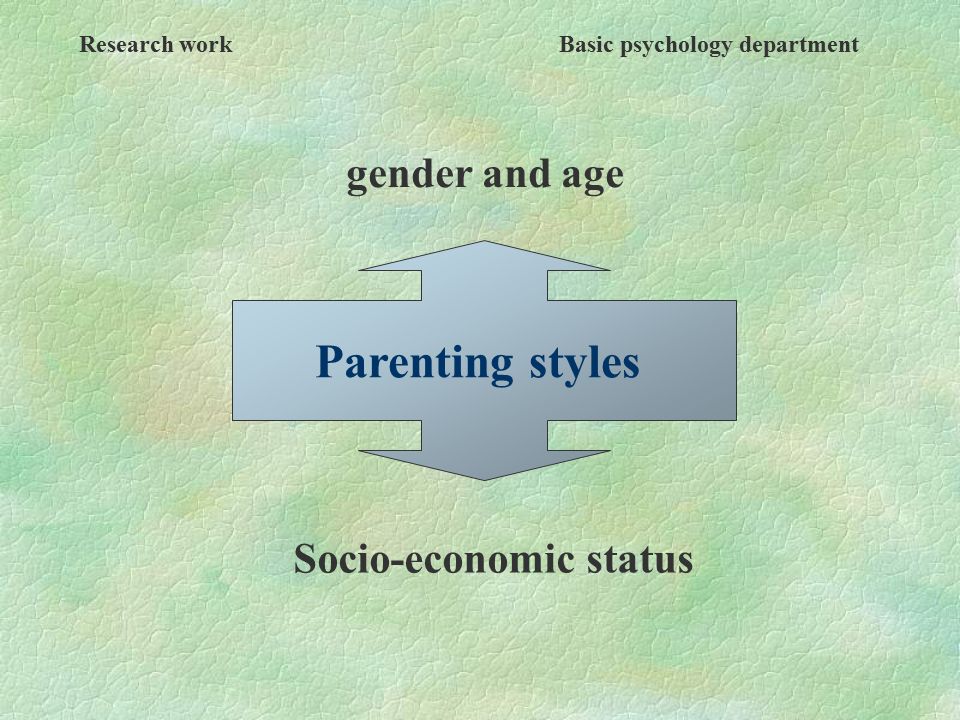 Research work

Basic psychology department

gender and age

Parenting styles

Socio-economic status